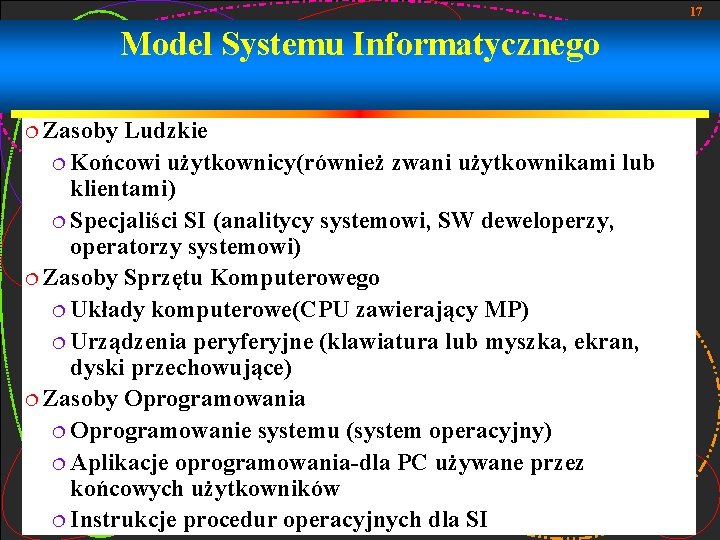 17

Model Systemu Informatycznego

Zasoby Ludzkie

Końcowi użytkownicy(również zwani użytkownikami lub klientami)

Specjaliści SI (analitycy systemowi, SW deweloperzy, operatorzy systemowi)

Zasoby Sprzętu Komputerowego

Układy komputerowe(CPU zawierający MP)

Urządzenia peryferyjne (klawiatura lub myszka, ekran, dyski przechowujące)

Zasoby Oprogramowania

Oprogramowanie systemu (system operacyjny)

Aplikacje oprogramowania-dla PC używane przez końcowych użytkowników

Instrukcje procedur operacyjnych dla SI